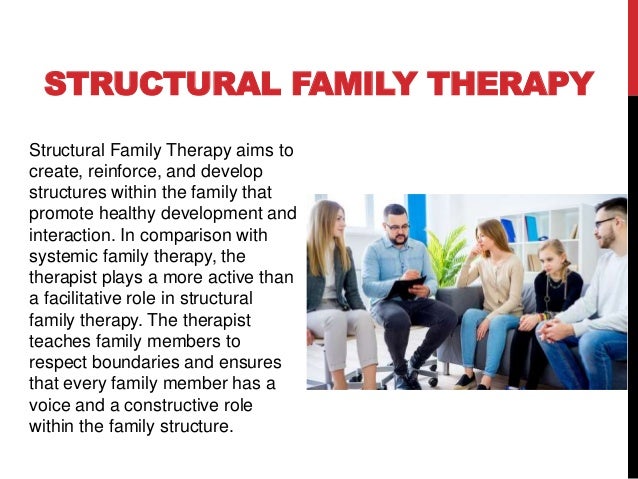 STRUCTURAL FAMILY THERAPY

Structural Family Therapy aims to create, reinforce, and develop structures within the family that promote healthy development and interaction. In comparison with systemic family therapy, the therapist plays a more active than a facilitative role in structural family therapy. The therapist teaches family members to respect boundaries and ensures that every family member has a voice and a constructive role within the family structure.